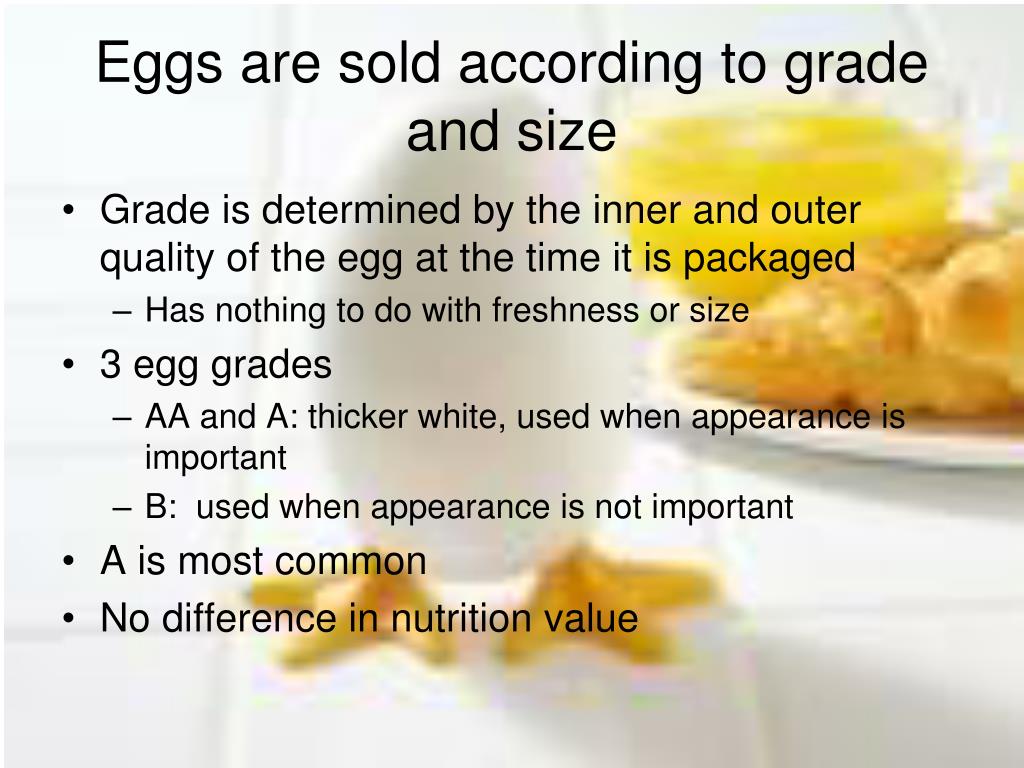 Eggs are sold according to grade and size

• Grade is determined by the inner and outer quality of the egg at the time it is packaged
– Has nothing to do with freshness or size
• 3 egg grades
– AA and A: thicker white, used when appearance is important
– B: used when appearance is not important
• A is most common
• No difference in nutrition value